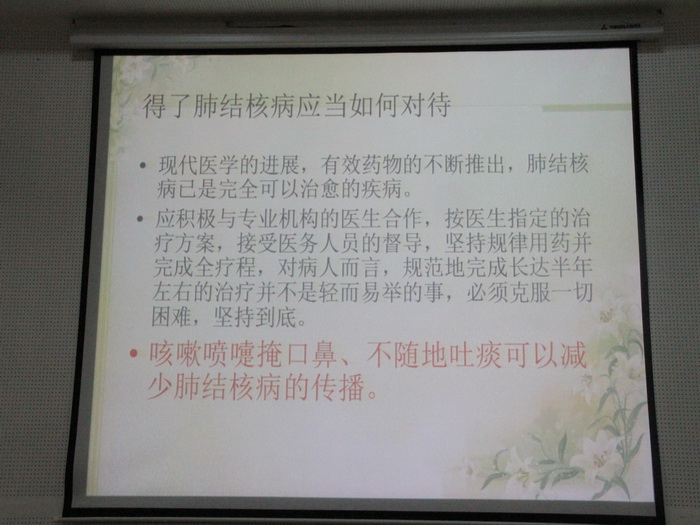 得了肺结核病应当如何对待

• 现代医学的进展，有效药物的不断推出，肺结核病已是完全可以治愈的疾病。

• 应积极与专业机构的医生合作，按医生指定的治疗方案，接受医务人员的督导，坚持规律用药并完成全疗程，对病人而言，规范地完成长达半年左右的治疗并不是轻而易举的事，必须克服一切困难，坚持到底。

• 咳嗽喷嚏掩口鼻、不随地吐痰可以减少肺结核病的传播。